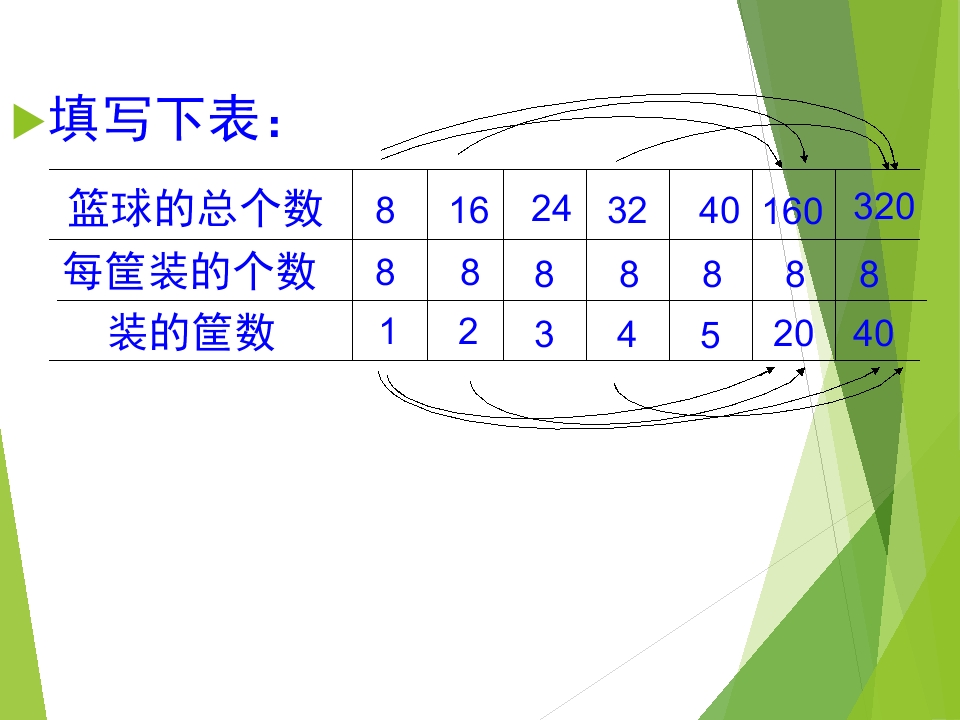 填写下表:

| 篮球的总个数 | 8 | 16 | 24 | 32 | 40 | 160 | 320 |
|---|---|---|---|---|---|---|---|
| 每筐装的个数 | 8 | 8 | 8 | 8 | 8 | 8 | 8 |
| 装的筐数 | 1 | 2 | 3 | 4 | 5 | 20 | 40 |